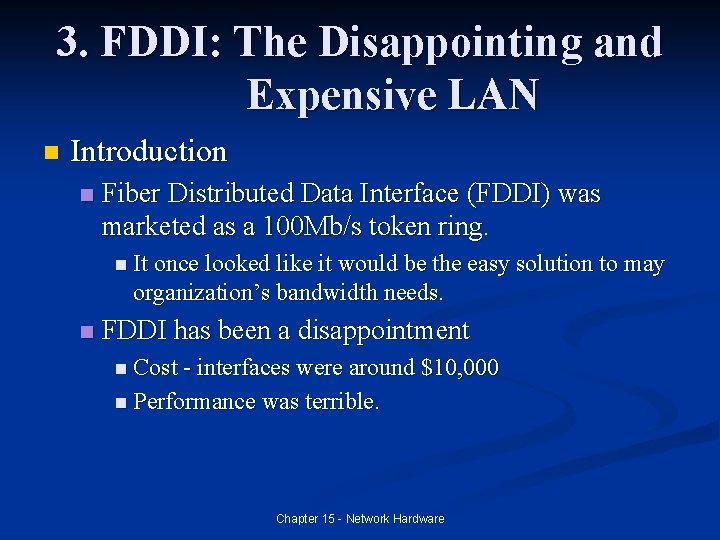 3. FDDI: The Disappointing and Expensive LAN

Introduction

Fiber Distributed Data Interface (FDDI) was marketed as a 100Mb/s token ring.

It once looked like it would be the easy solution to may organization's bandwidth needs.

FDDI has been a disappointment

Cost - interfaces were around \$10,000

Performance was terrible.

Chapter 15 - Network Hardware